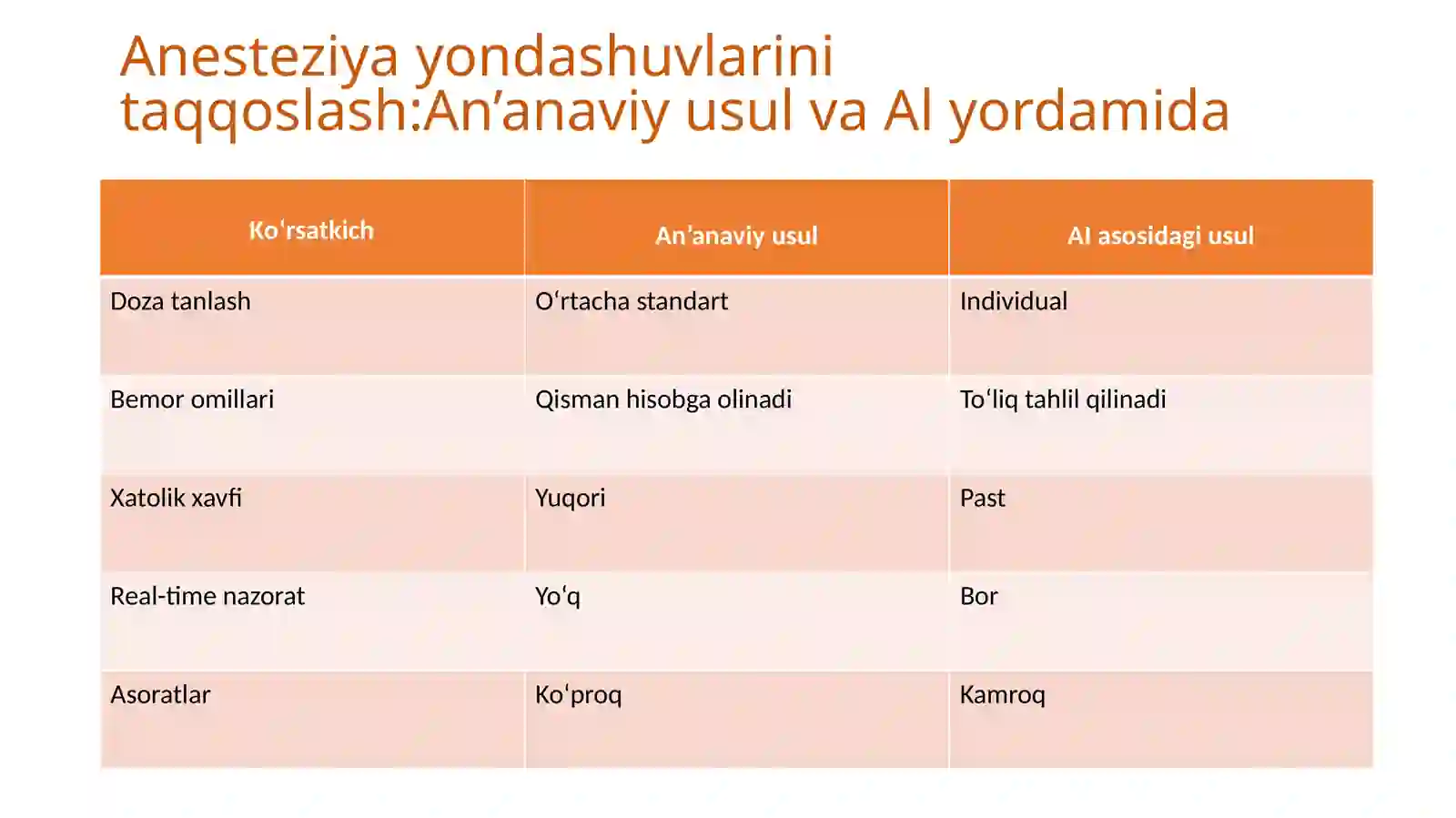 Anesteziya yondashuvlarini taqqoslash:An’anaviy usul va AI yordamida

| Koʻrsatkich | An’anaviy usul | AI asosidagi usul |
|---|---|---|
| Doza tanlash | Oʻrtacha standart | Individual |
| Bemor omillari | Qisman hisobga olinadi | Toʻliq tahlil qilinadi |
| Xatolik xavfi | Yuqori | Past |
| Real-time nazorat | Yoʻq | Bor |
| Asoratlar | Koʻproq | Kamroq |